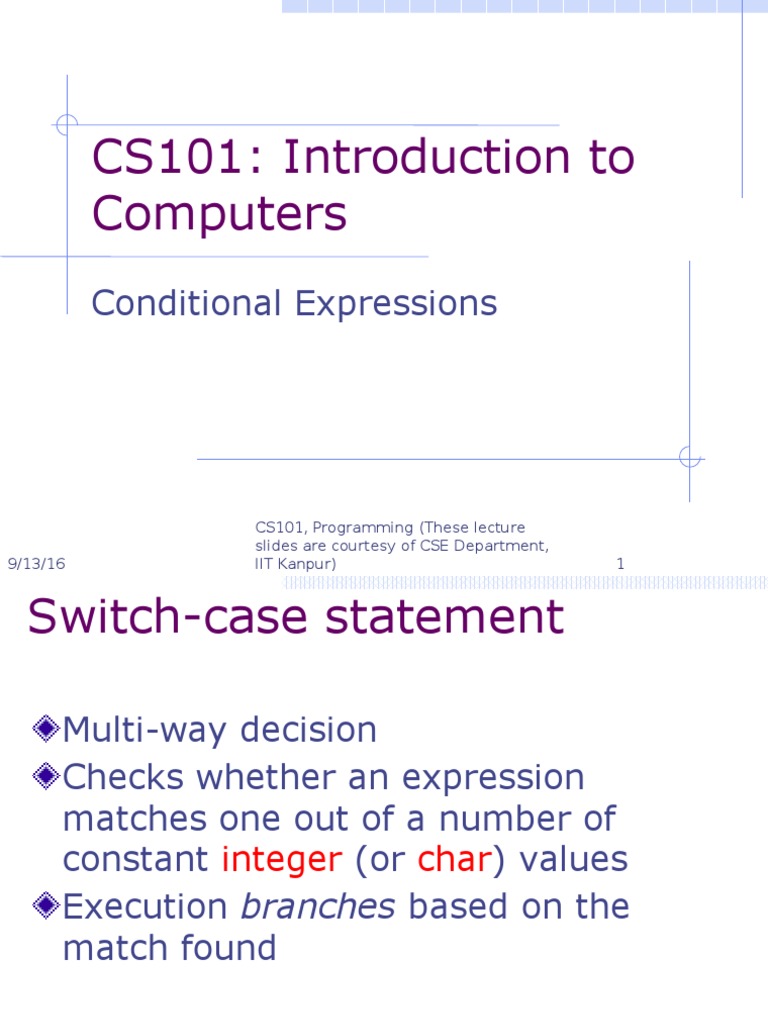 CS101: Introduction to Computers

Conditional Expressions

9/13/16

CS101, Programming (These lecture slides are courtesy of CSE Department, IIT Kanpur)

1

Switch-case statement

Multi-way decision

Checks whether an expression matches one out of a number of constant integer (or char) values

Execution branches based on the match found